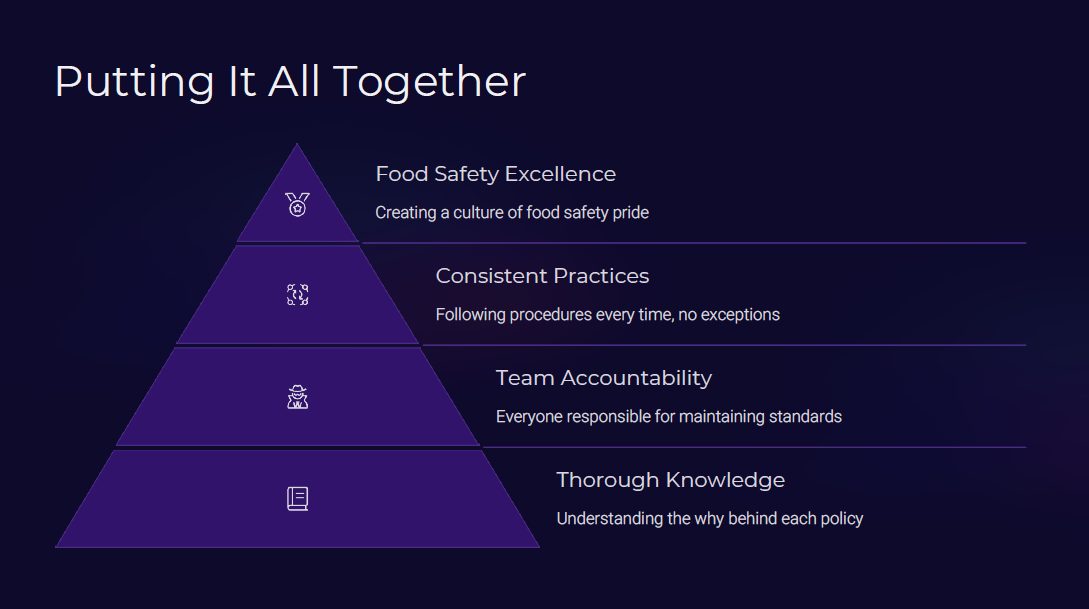 Putting It All Together

Food Safety Excellence

Creating a culture of food safety pride

Consistent Practices

Following procedures every time, no exceptions

Team Accountability

Everyone responsible for maintaining standards

Thorough Knowledge

Understanding the why behind each policy